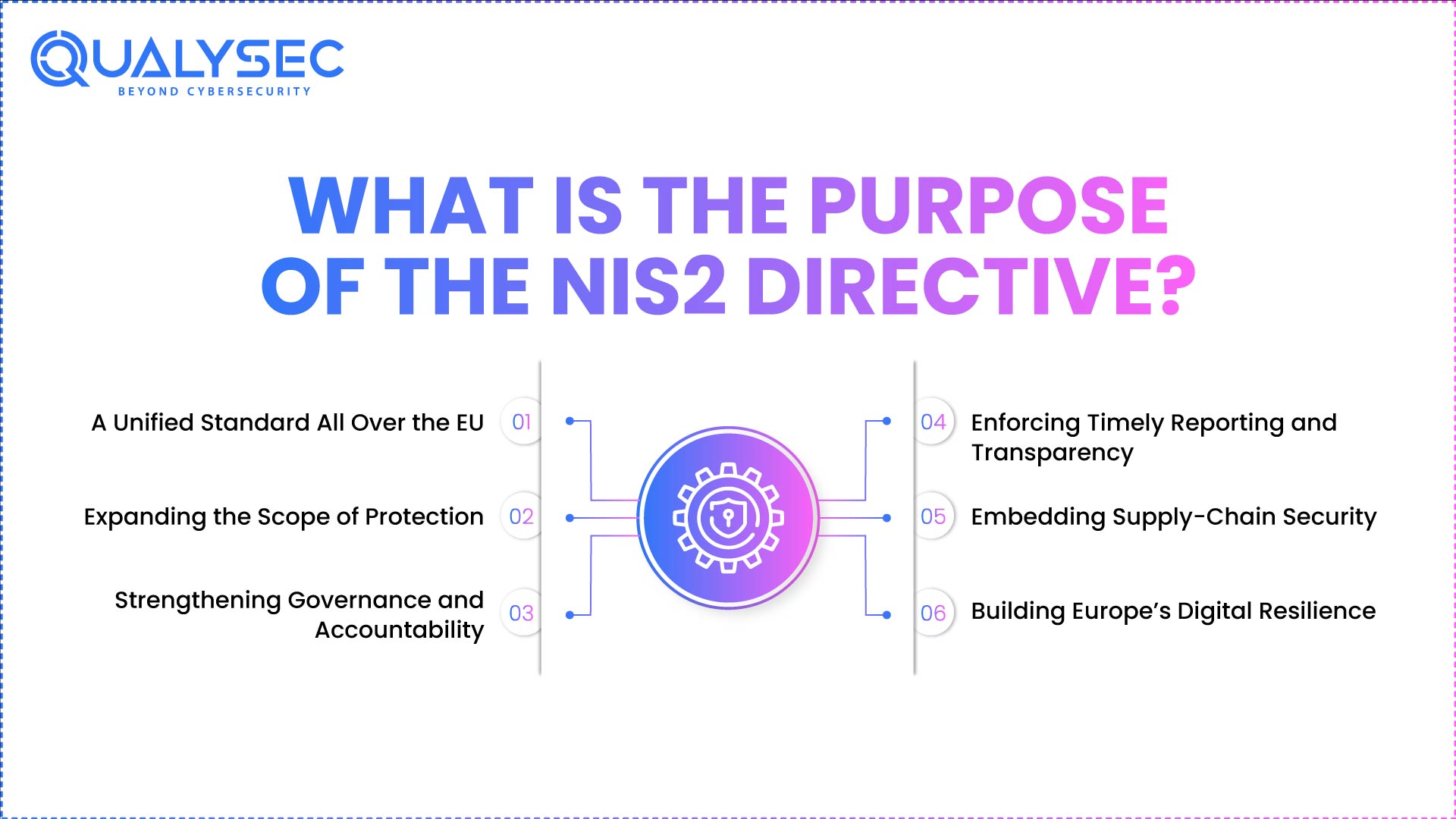 QUALYSEC
BEYOND CYBERSECURITY

WHAT IS THE PURPOSE OF THE NIS2 DIRECTIVE?

A Unified Standard All Over the EU 01

Expanding the Scope of Protection 02

Strengthening Governance and Accountability 03

04 Enforcing Timely Reporting and Transparency

05 Embedding Supply-Chain Security

06 Building Europe's Digital Resilience